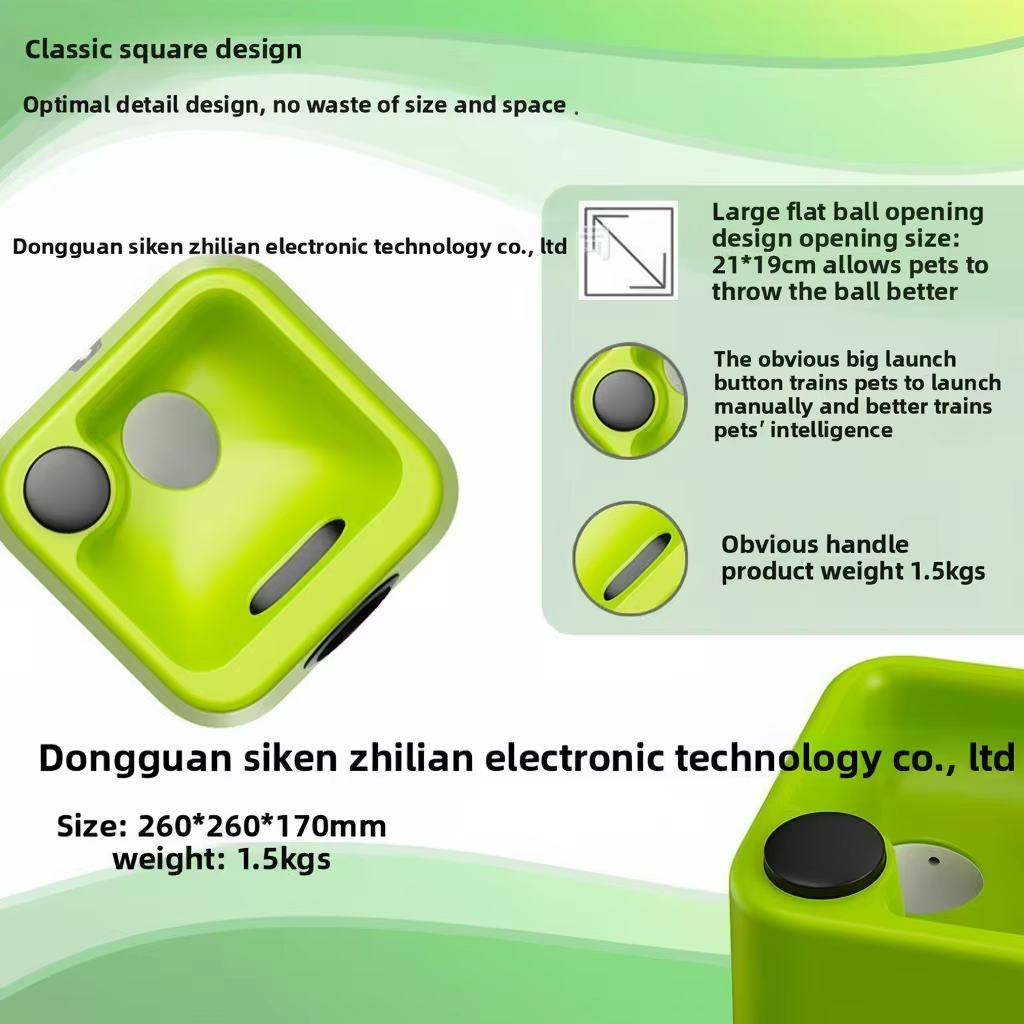 Classic square design

Optimal detail design, no waste of size and space .

Dongguan siken zhilian electronic technology co., ltd

Large flat ball opening design opening size: 21*19cm allows pets to throw the ball better

The obvious big launch button trains pets to launch manually and better trains pets' intelligence

Obvious handle product weight 1.5kgs

Dongguan siken zhilian electronic technology co., ltd

Size: 260*260*170mm
weight: 1.5kgs